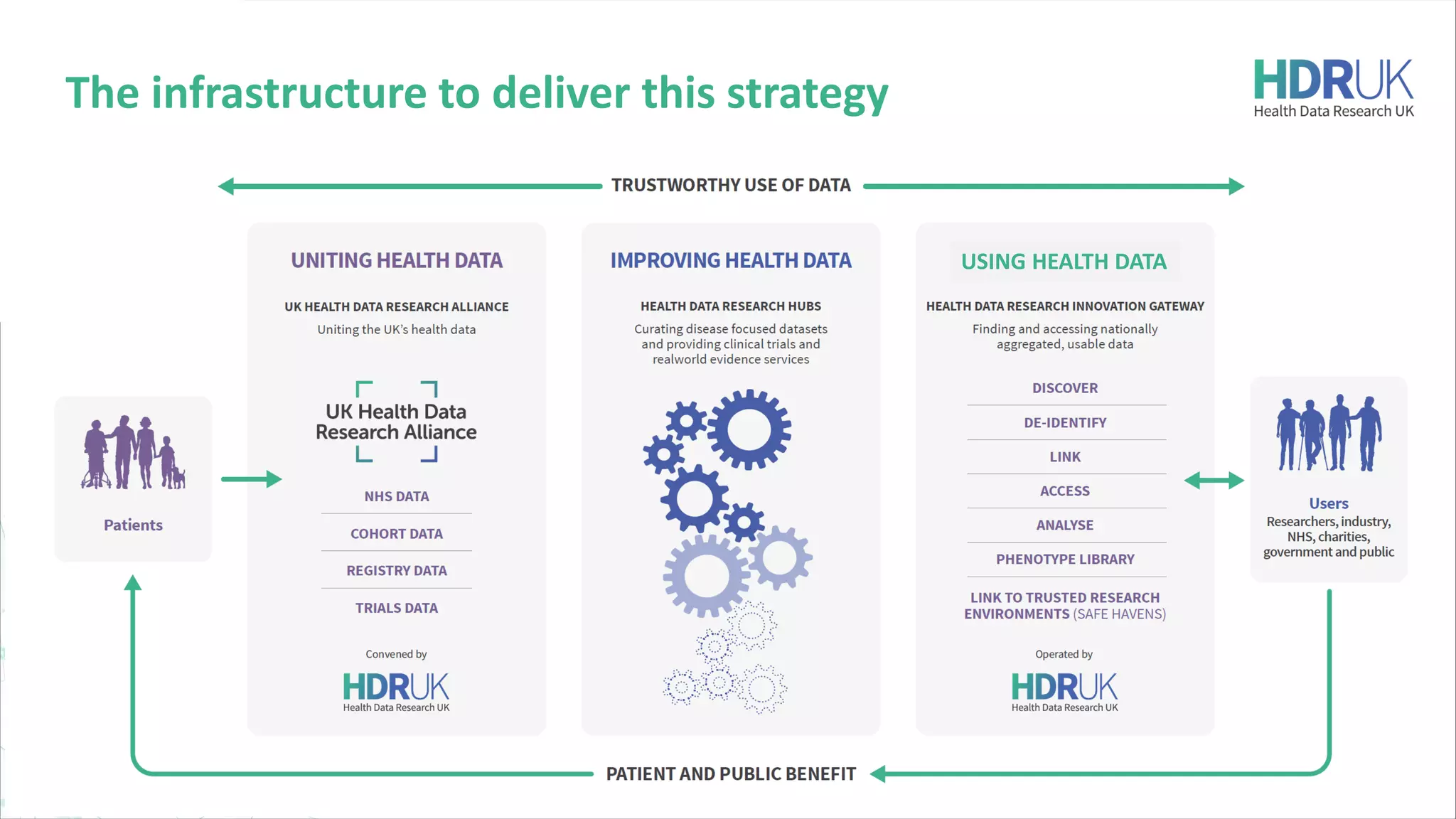 The infrastructure to deliver this strategy

HDRUK
Health Data Research UK

TRUSTWORTHY USE OF DATA

Patients

UNITING HEALTH DATA

UK HEALTH DATA RESEARCH ALLIANCE
Uniting the UK's health data

UK Health Data Research Alliance

NHS DATA

COHORT DATA

REGISTRY DATA

TRIALS DATA

Convened by
HDRUK
Health Data Research UK

IMPROVING HEALTH DATA

HEALTH DATA RESEARCH HUBS
Curating disease focused datasets and providing clinical trials and realworld evidence services

USING HEALTH DATA

HEALTH DATA RESEARCH INNOVATION GATEWAY
Finding and accessing nationally aggregated, usable data

DISCOVER

DE-IDENTIFY

LINK

ACCESS

ANALYSE

PHENOTYPE LIBRARY

LINK TO TRUSTED RESEARCH ENVIRONMENTS (SAFE HAVENS)

Operated by
HDRUK
Health Data Research UK

Users
Researchers, industry, NHS, charities, government and public

PATIENT AND PUBLIC BENEFIT